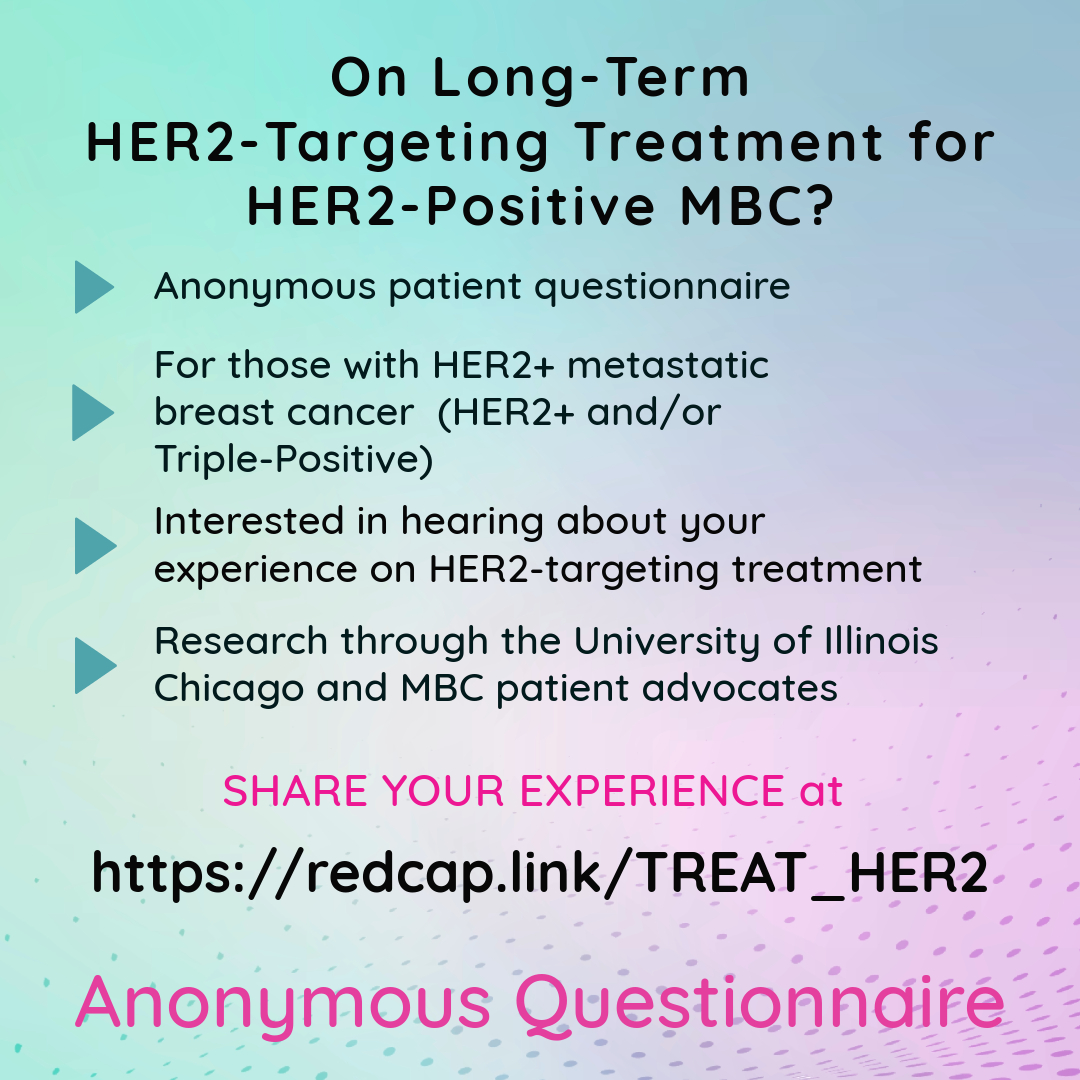 On Long-Term HER2-Targeting Treatment for HER2-Positive MBC?

Anonymous patient questionnaire

For those with HER2+ metastatic breast cancer (HER2+ and/or Triple-Positive)

Interested in hearing about your experience on HER2-targeting treatment

Research through the University of Illinois Chicago and MBC patient advocates

SHARE YOUR EXPERIENCE at

https://redcap.link/TREAT_HER2

Anonymous Questionnaire